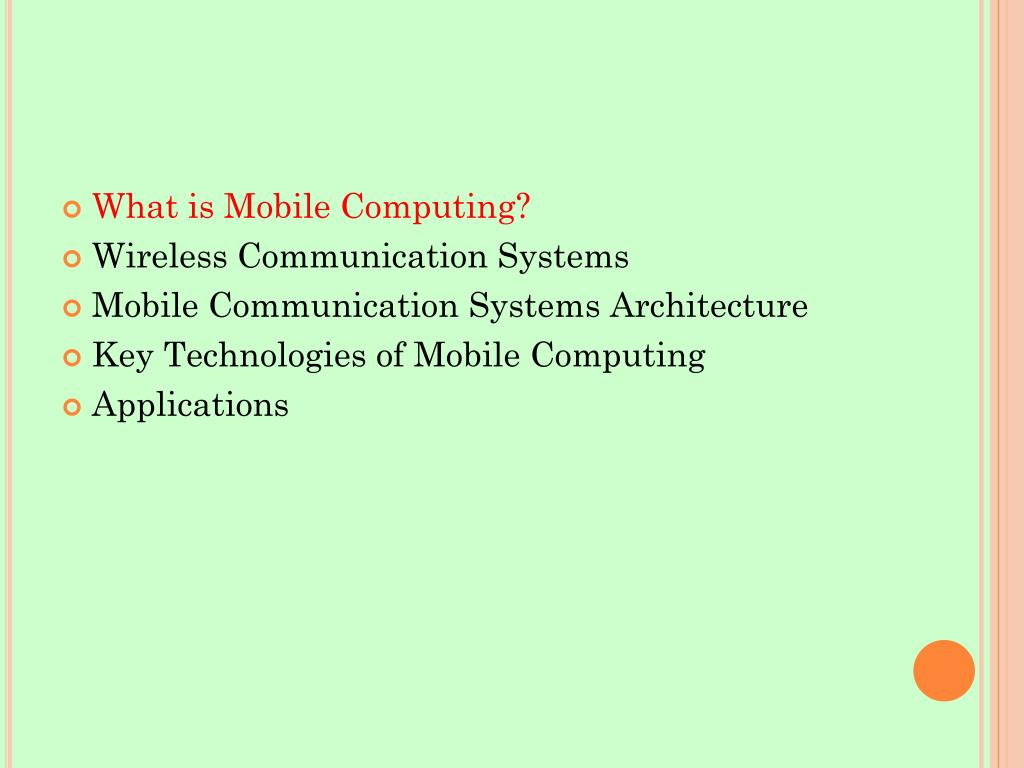 What is Mobile Computing?
Wireless Communication Systems
Mobile Communication Systems Architecture
Key Technologies of Mobile Computing
Applications